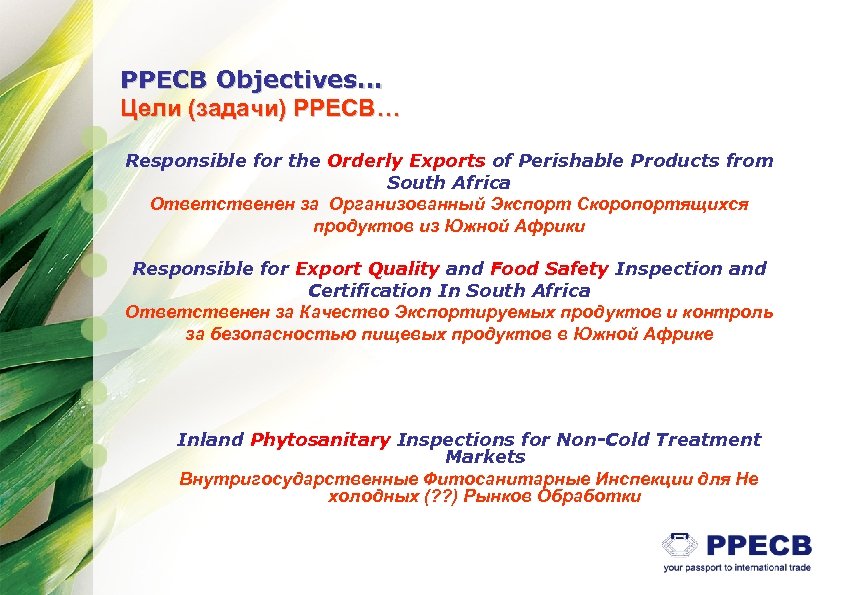 PPECB Objectives…
Цели (задачи) PPECB…

Responsible for the Orderly Exports of Perishable Products from South Africa
Ответственен за Организованный Экспорт Скоропортящихся продуктов из Южной Африки

Responsible for Export Quality and Food Safety Inspection and Certification In South Africa
Ответственен за Качество Экспортируемых продуктов и контроль за безопасностью пищевых продуктов в Южной Африке

Inland Phytosanitary Inspections for Non-Cold Treatment Markets
Внутригосударственные Фитосанитарные Инспекции для Не холодных (??) Рынков Обработки

PPECB
your passport to international trade